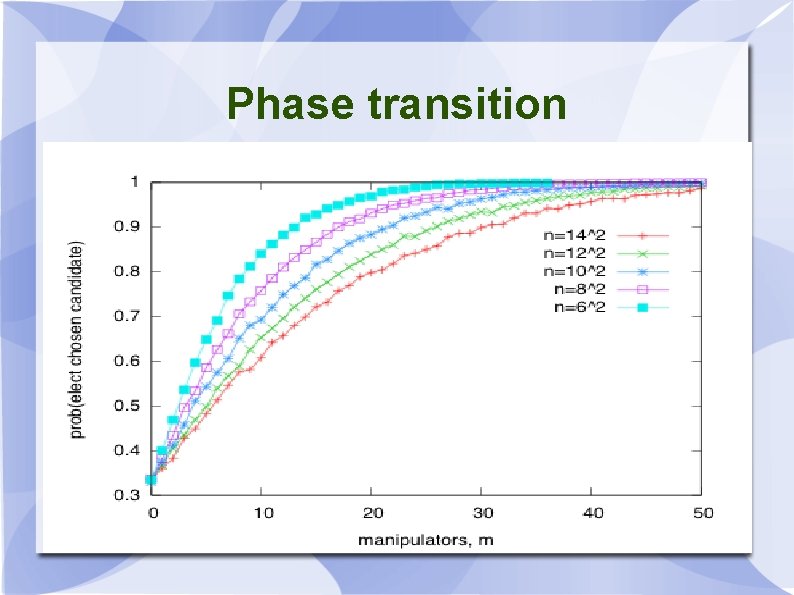 Phase transition

prob(elect chosen candidate)

1
0.9
0.8
0.7
0.6
0.5
0.4
0.3

n=14^2
n=12^2
n=10^2
n=8^2
n=6^2

0
10
20
30
40
50

manipulators, m